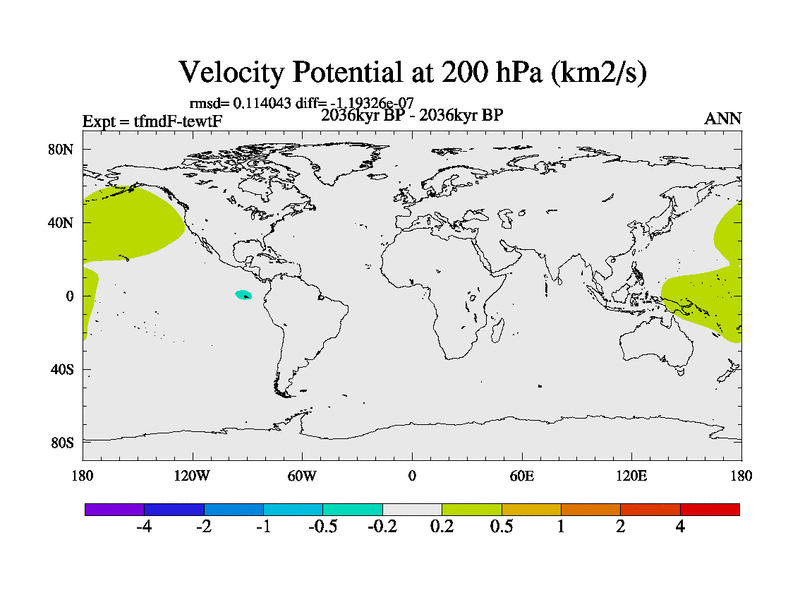 Velocity Potential at 200 hPa (km2/s)

rmsd= 0.114043 diff= -1.19326e-07
Expt = tfmdF-tewtF
2036kyr BP - 2036kyr BP
ANN

80N
40N
0
40S
80S

180
120W
60W
0
60E
120E
180

-4
-2
-1
-0.5
-0.2
0.2
0.5
1
2
4